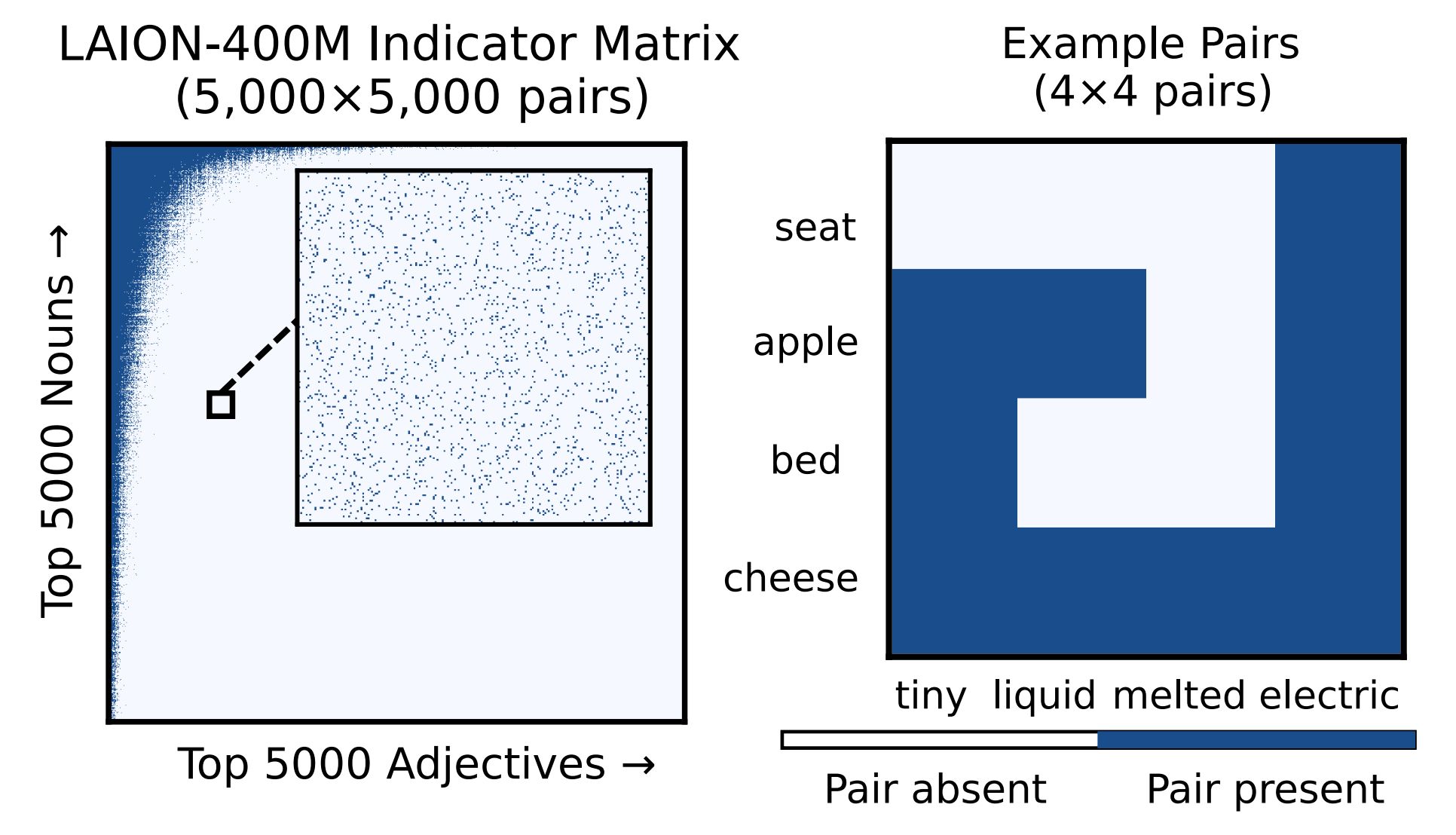 LAION-400M Indicator Matrix
(5,000×5,000 pairs)

Top 5000 Nouns →

Top 5000 Adjectives →

Example Pairs
(4×4 pairs)

seat
apple
bed
cheese

tiny liquid melted electric

Pair absent
Pair present